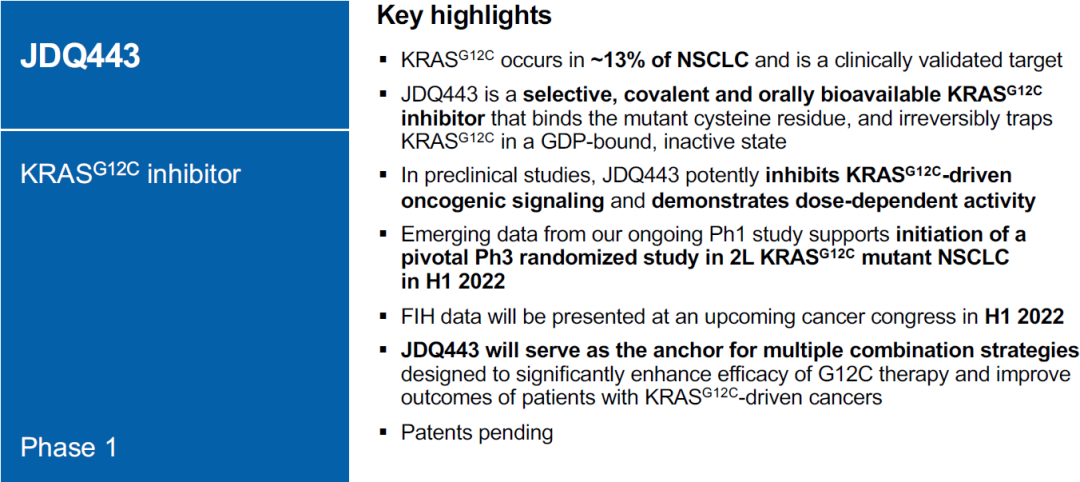 JDQ443

KRAS$^{G12C}$ inhibitor

Phase 1

Key highlights

▪ KRAS$^{G12C}$ occurs in ~13% of NSCLC and is a clinically validated target

▪ JDQ443 is a selective, covalent and orally bioavailable KRAS$^{G12C}$ inhibitor that binds the mutant cysteine residue, and irreversibly traps KRAS$^{G12C}$ in a GDP-bound, inactive state

▪ In preclinical studies, JDQ443 potently inhibits KRAS$^{G12C}$-driven oncogenic signaling and demonstrates dose-dependent activity

▪ Emerging data from our ongoing Ph1 study supports initiation of a pivotal Ph3 randomized study in 2L KRAS$^{G12C}$ mutant NSCLC in H1 2022

▪ FIH data will be presented at an upcoming cancer congress in H1 2022

▪ JDQ443 will serve as the anchor for multiple combination strategies designed to significantly enhance efficacy of G12C therapy and improve outcomes of patients with KRAS$^{G12C}$-driven cancers

▪ Patents pending